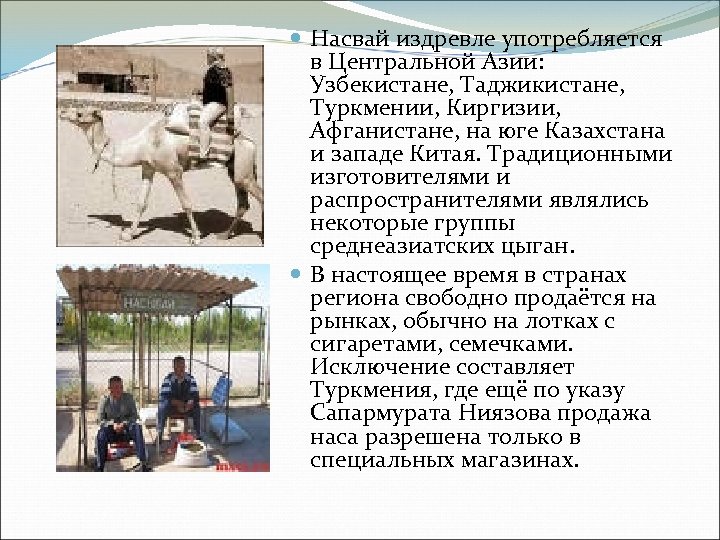 НАСВАЙ

Насвай издревле употребляется в Центральной Азии: Узбекистане, Таджикистане, Туркмении, Киргизии, Афганистане, на юге Казахстана и западе Китая. Традиционными изготовителями и распространителями являлись некоторые группы среднеазиатских цыган.

В настоящее время в странах региона свободно продаётся на рынках, обычно на лотках с сигаретами, семечками. Исключение составляет Туркмения, где ещё по указу Сапармурата Ниязова продажа наса разрешена только в специальных магазинах.